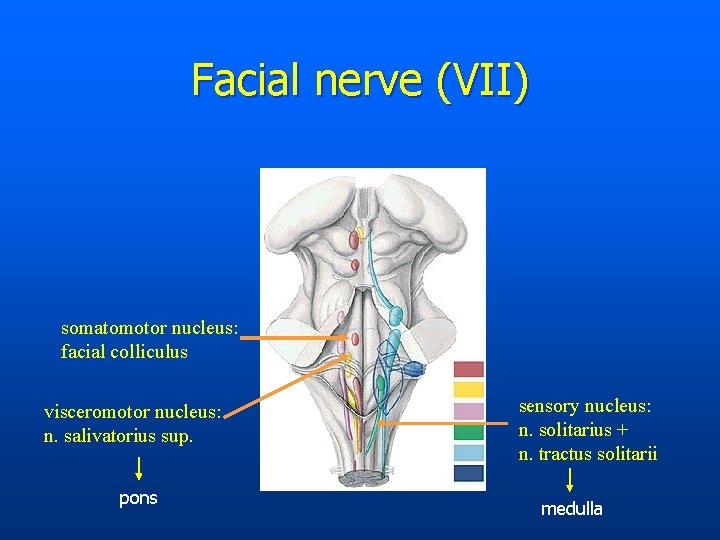 Facial nerve (VII)

somatomotor nucleus:
facial colliculus

visceromotor nucleus:
n. salivatorius sup.

pons

sensory nucleus:
n. solitarius +
n. tractus solitarii

medulla